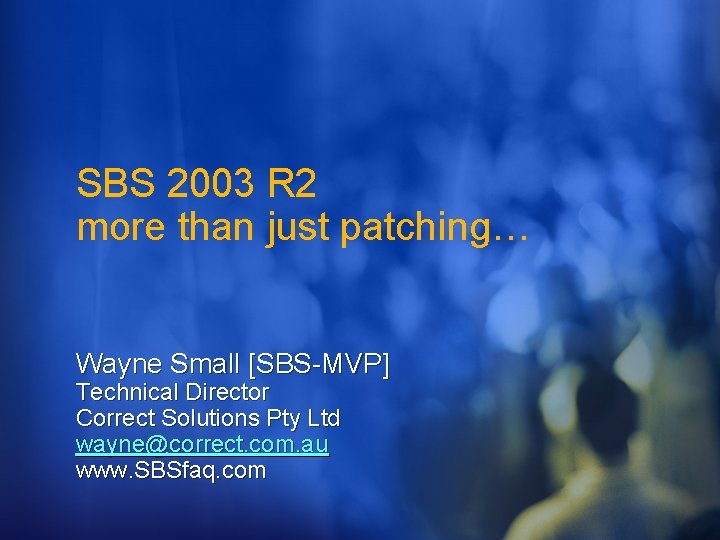 SBS 2003 R2
more than just patching…

Wayne Small [SBS-MVP]
Technical Director
Correct Solutions Pty Ltd
wayne@correct.com.au
www.SBSfaq.com